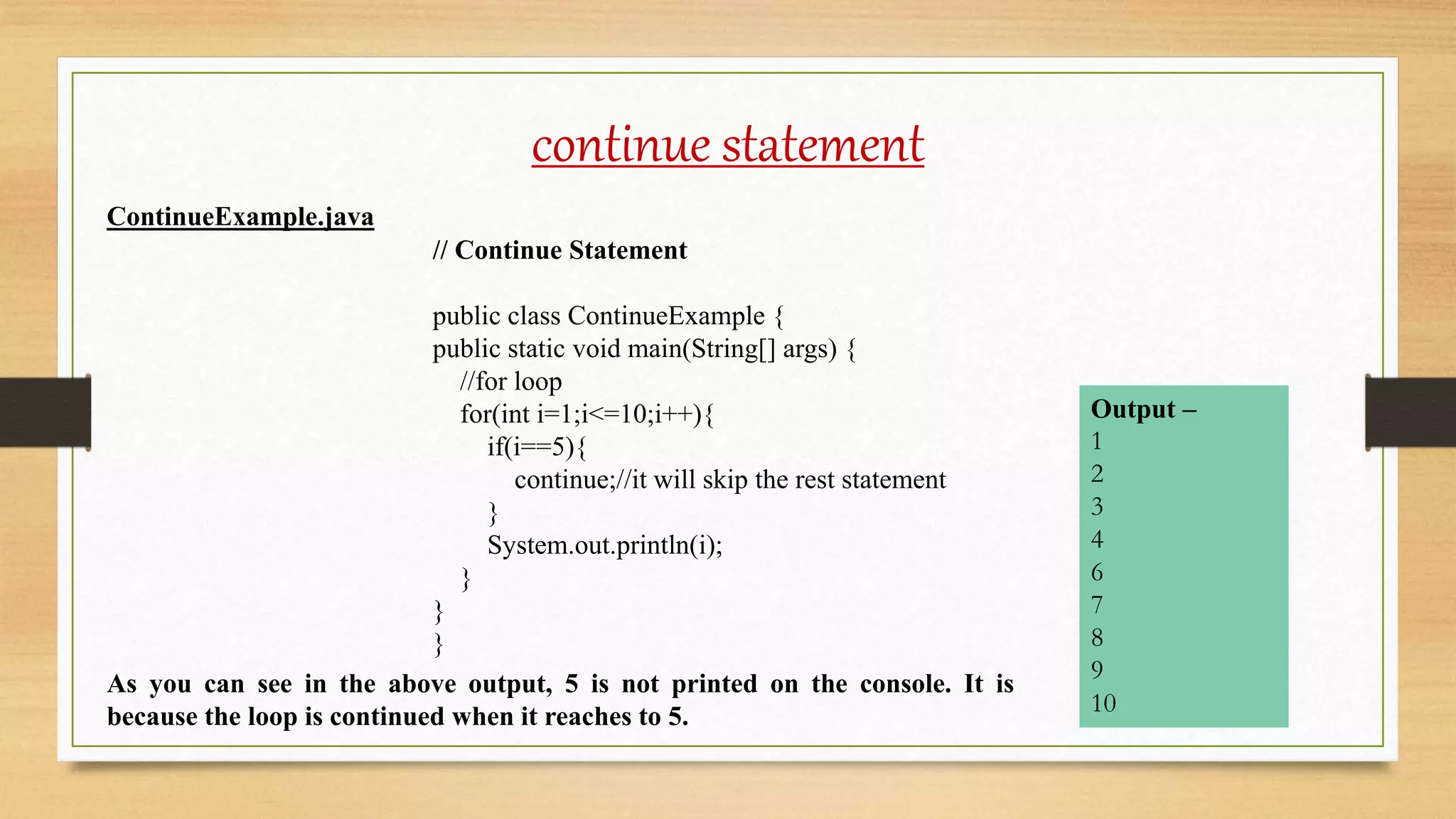 continue statement

ContinueExample.java

// Continue Statement

public class ContinueExample {
public static void main(String[] args) {
//for loop
for(int i=1;i<=10;i++){
if(i==5){
continue;//it will skip the rest statement
}
System.out.println(i);
}
}
}

As you can see in the above output, 5 is not printed on the console. It is because the loop is continued when it reaches to 5.

Output –
1
2
3
4
6
7
8
9
10